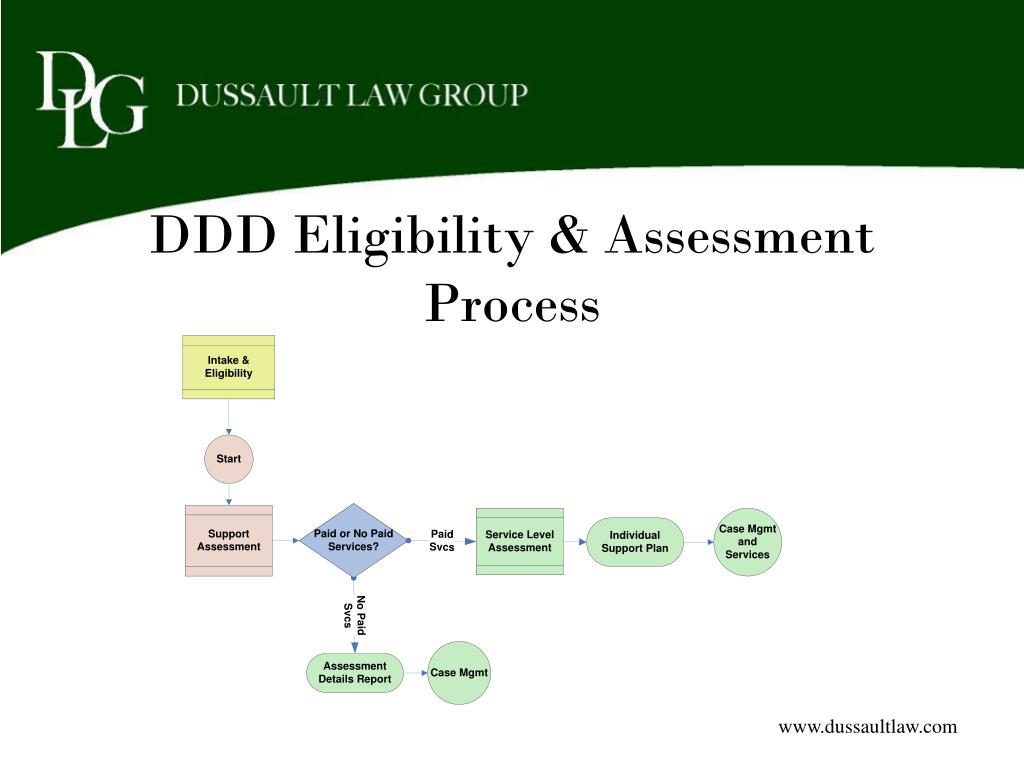 DLG DUSSAULT LAW GROUP

DDD Eligibility & Assessment Process

Intake & Eligibility

Start

Support Assessment

Paid or No Paid Services?

Paid Svcs

Service Level Assessment

Individual Support Plan

Case Mgmt and Services

No Paid Svcs

Assessment Details Report

Case Mgmt

www.dussaultlaw.com